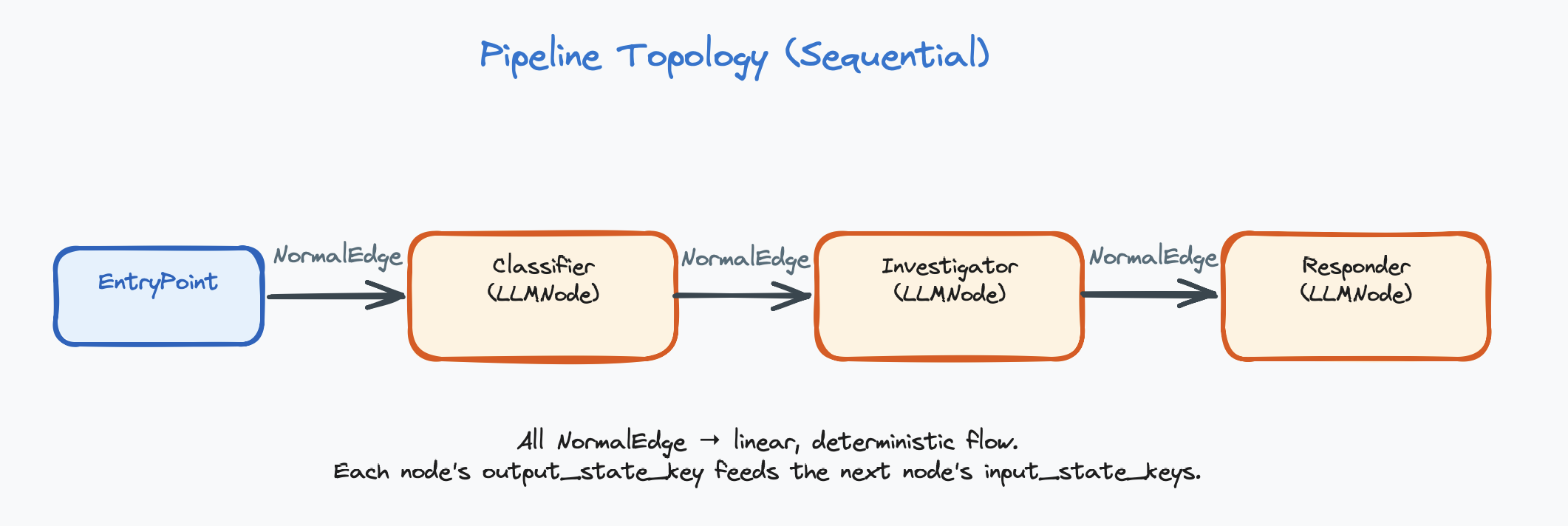 Pipeline Topology (Sequential)

EntryPoint

NormalEdge

Classifier
(LLMNode)

NormalEdge

Investigator
(LLMNode)

NormalEdge

Responder
(LLMNode)

All NormalEdge → linear, deterministic flow.
Each node's output_state_key feeds the next node's input_state_keys.